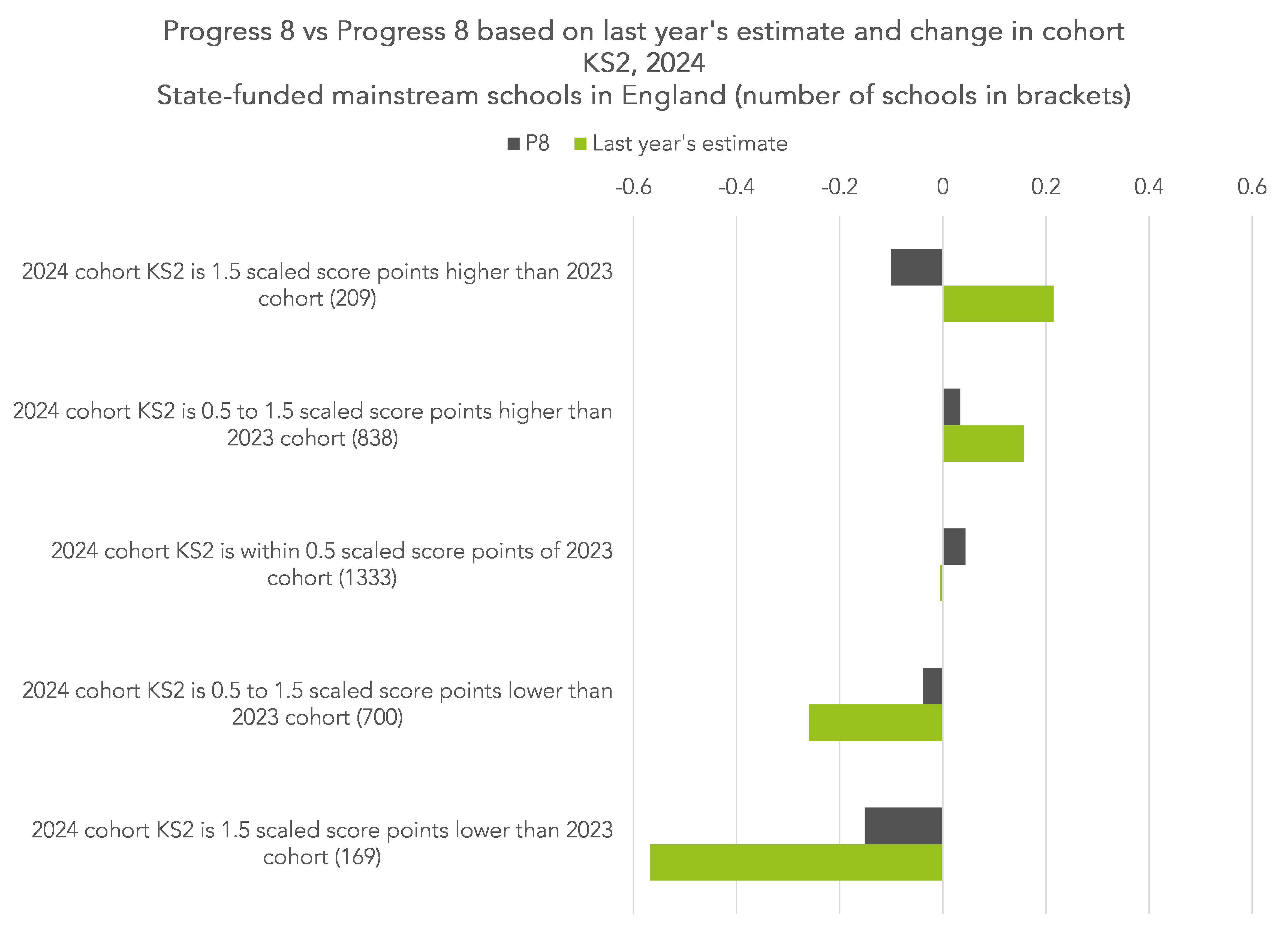 Progress 8 vs Progress 8 based on last year's estimate and change in cohort KS2, 2024
State-funded mainstream schools in England (number of schools in brackets)

P8 Last year's estimate

-0.6 -0.4 -0.2 0 0.2 0.4 0.6

2024 cohort KS2 is 1.5 scaled score points higher than 2023 cohort (209)

2024 cohort KS2 is 0.5 to 1.5 scaled score points higher than 2023 cohort (838)

2024 cohort KS2 is within 0.5 scaled score points of 2023 cohort (1333)

2024 cohort KS2 is 0.5 to 1.5 scaled score points lower than 2023 cohort (700)

2024 cohort KS2 is 1.5 scaled score points lower than 2023 cohort (169)